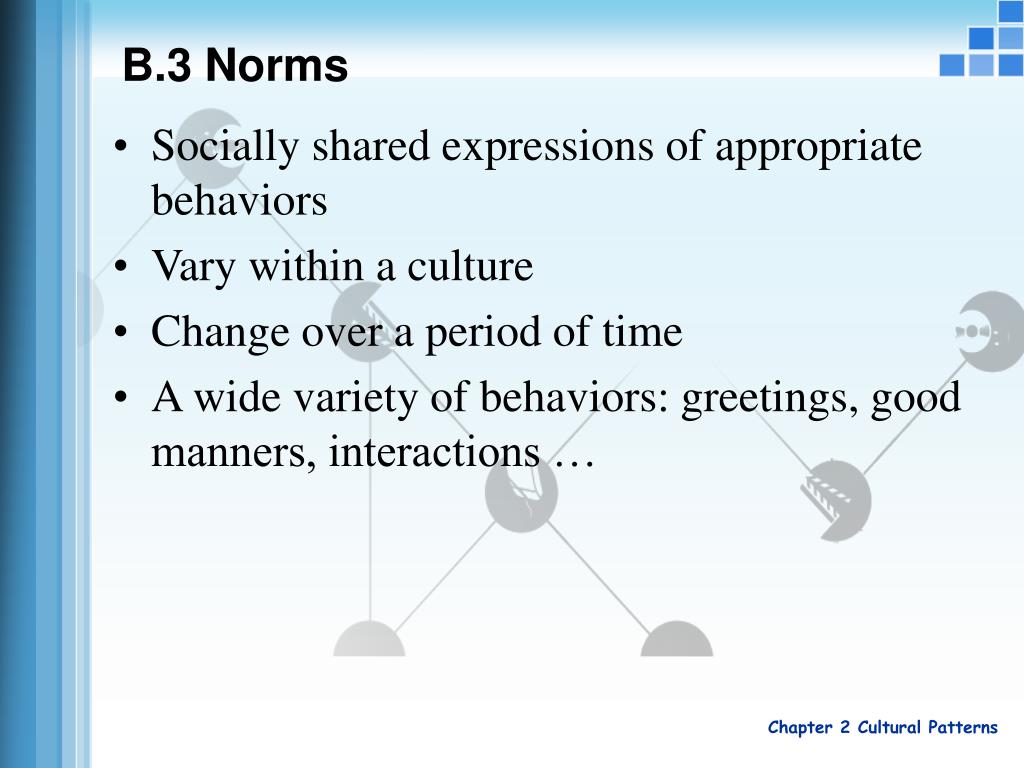 B.3 Norms

• Socially shared expressions of appropriate behaviors
• Vary within a culture
• Change over a period of time
• A wide variety of behaviors: greetings, good manners, interactions …

Chapter 2 Cultural Patterns